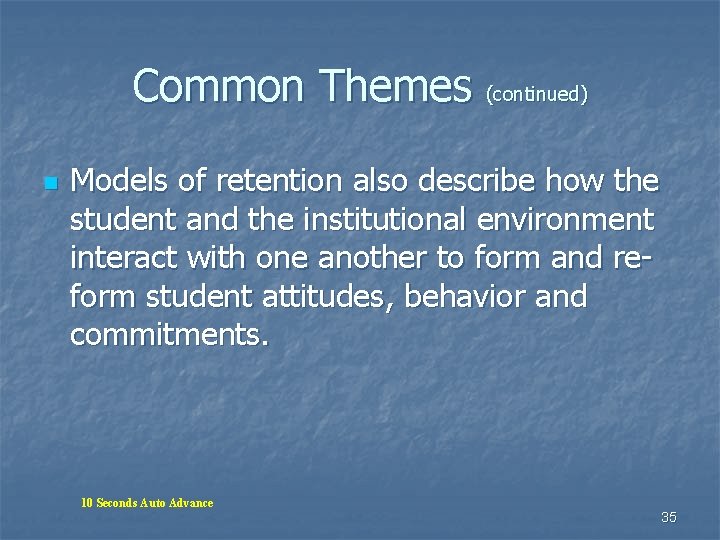 Common Themes (continued)

Models of retention also describe how the student and the institutional environment interact with one another to form and re-form student attitudes, behavior and commitments.

10 Seconds Auto Advance

35